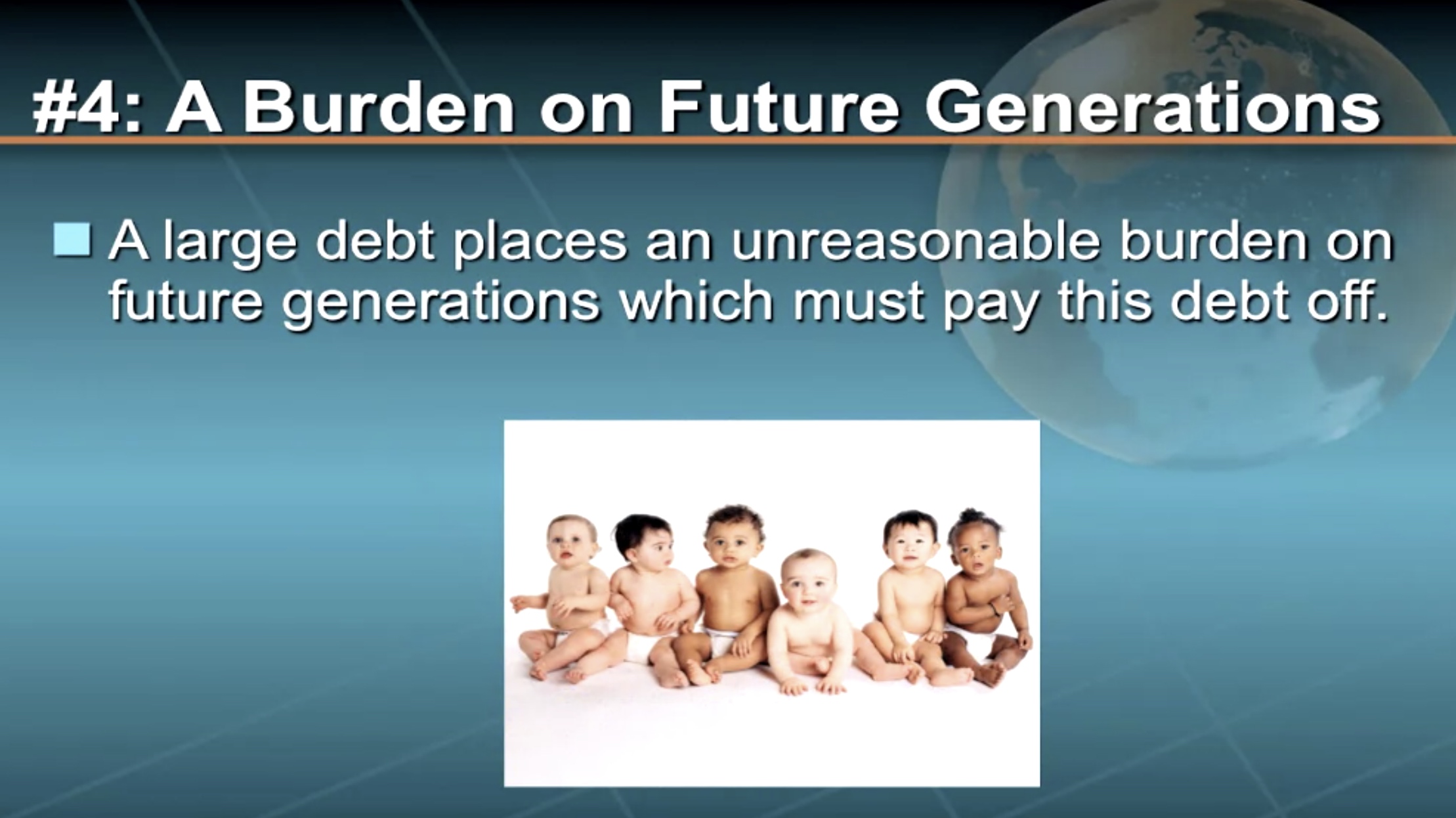 #4: A Burden on Future Generations

A large debt places an unreasonable burden on future generations which must pay this debt off.